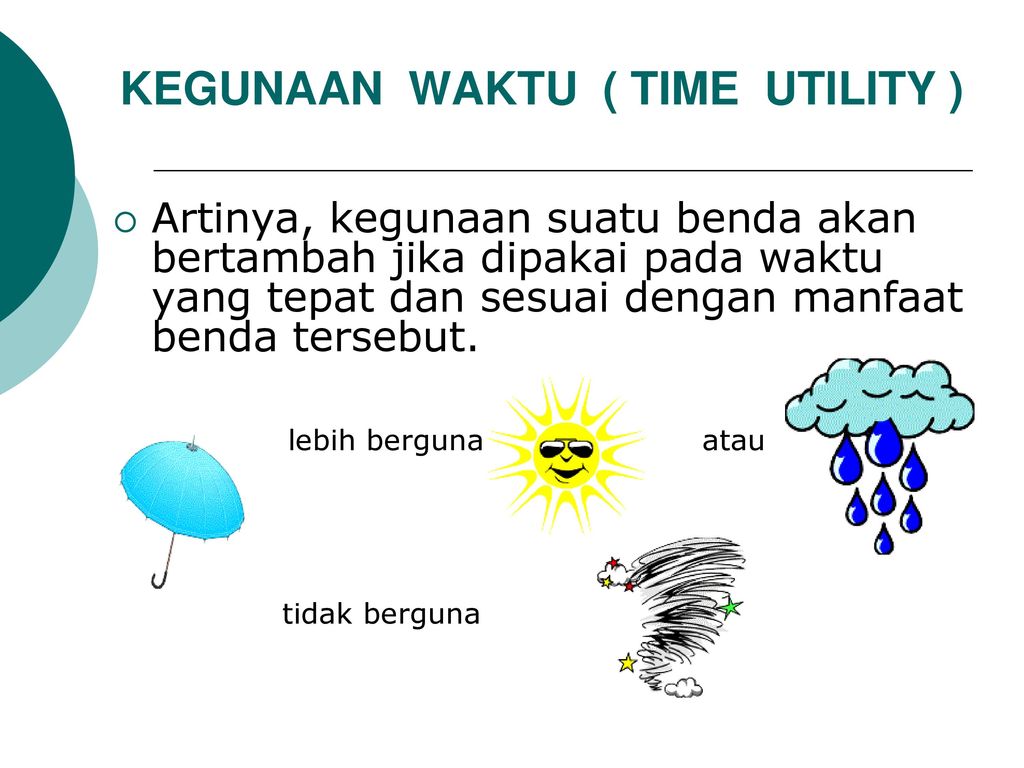 KEGUNAAN WAKTU ( TIME UTILITY )

Artinya, kegunaan suatu benda akan bertambah jika dipakai pada waktu yang tepat dan sesuai dengan manfaat benda tersebut.

lebih berguna

atau

tidak berguna